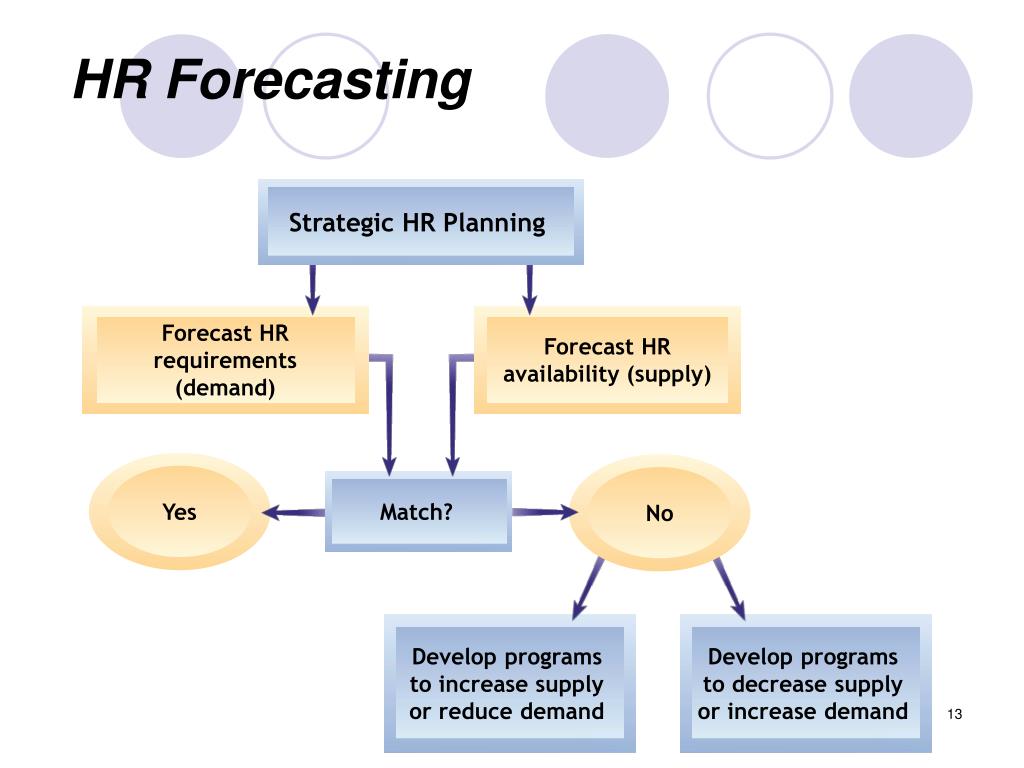 HR Forecasting

Strategic HR Planning

Forecast HR requirements (demand)

Forecast HR availability (supply)

Yes

Match?

No

Develop programs to increase supply or reduce demand

Develop programs to decrease supply or increase demand

13